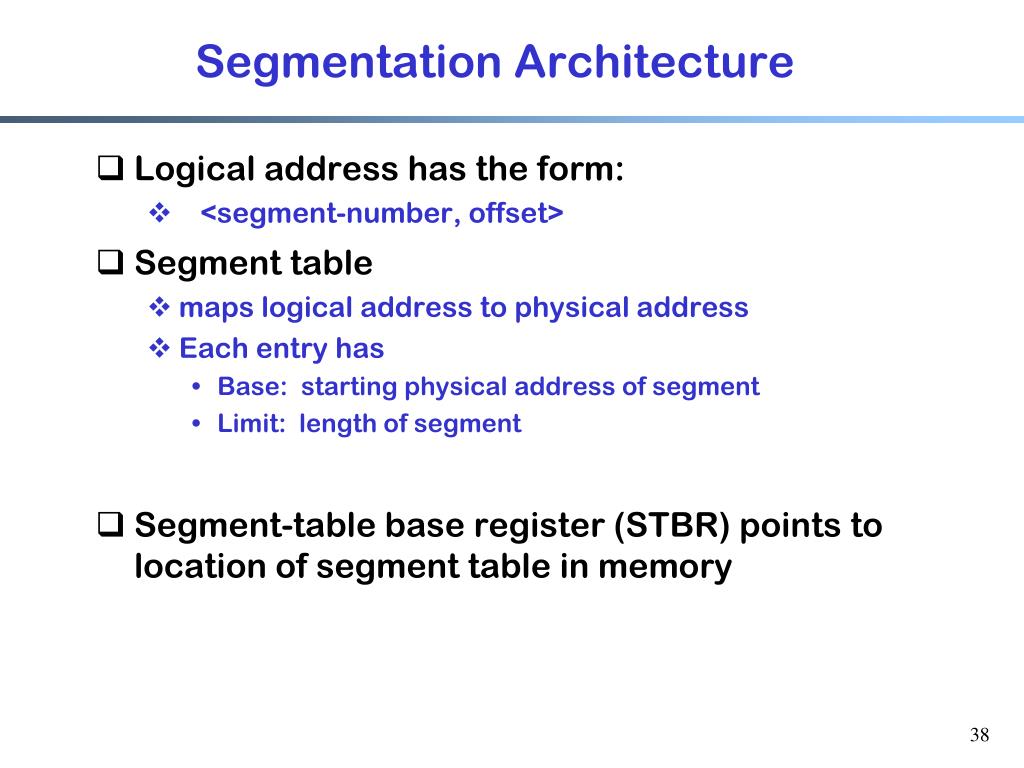 Segmentation Architecture

❑ Logical address has the form:

❖ <segment-number, offset>

❑ Segment table

❖ maps logical address to physical address

❖ Each entry has

• Base: starting physical address of segment

• Limit: length of segment

❑ Segment-table base register (STBR) points to location of segment table in memory

38